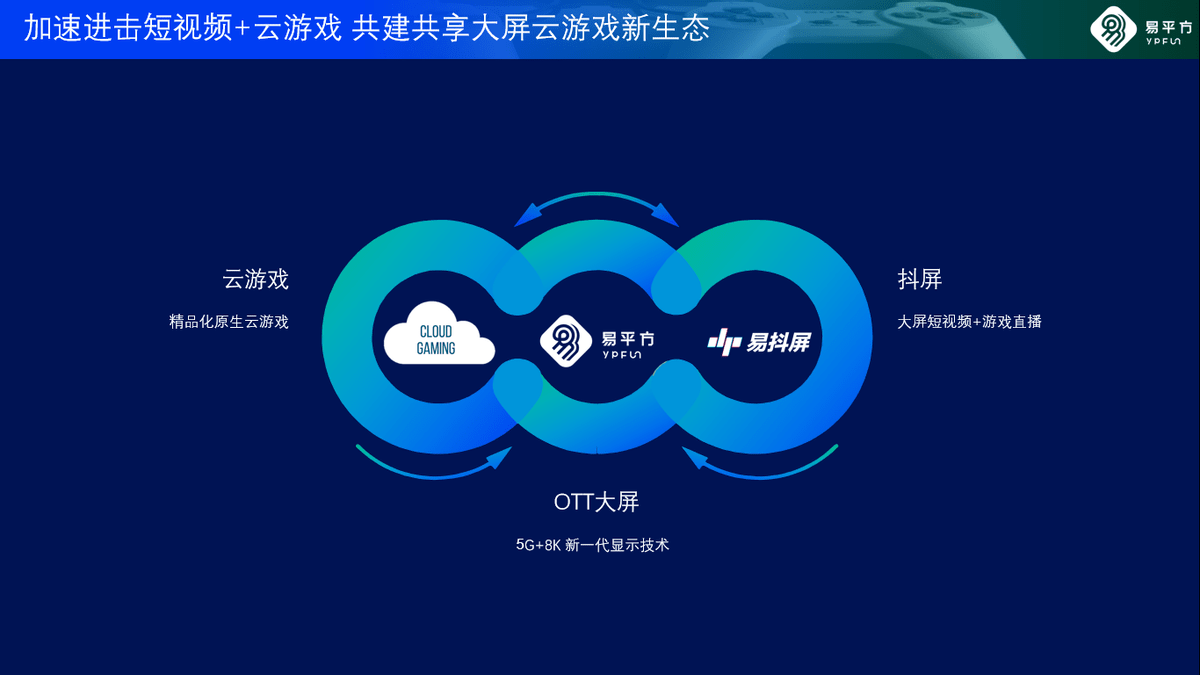 加速进击短视频+云游戏 共建共享大屏云游戏新生态

易平方
YPFUN

云游戏

精品化原生云游戏

CLOUD GAMING

易平方
YPFUN

易抖屏

抖屏

大屏短视频+游戏直播

OTT大屏

5G+8K 新一代显示技术